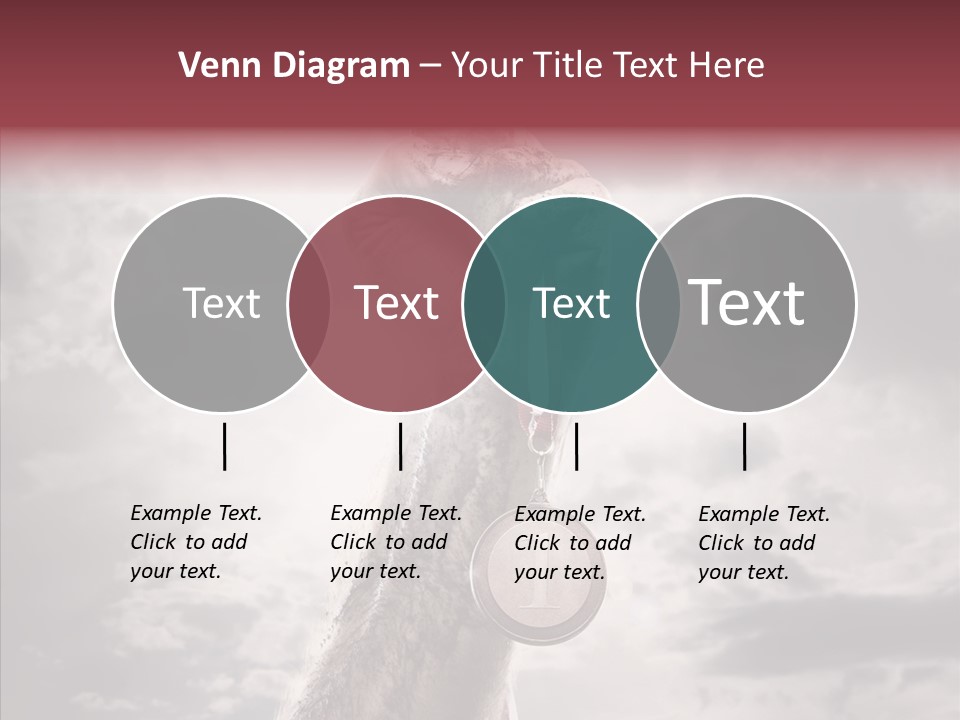 Venn Diagram – Your Title Text Here

Text

Text

Text

Text

Example Text. Click to add your text.

Example Text. Click to add your text.

Example Text. Click to add your text.

Example Text. Click to add your text.